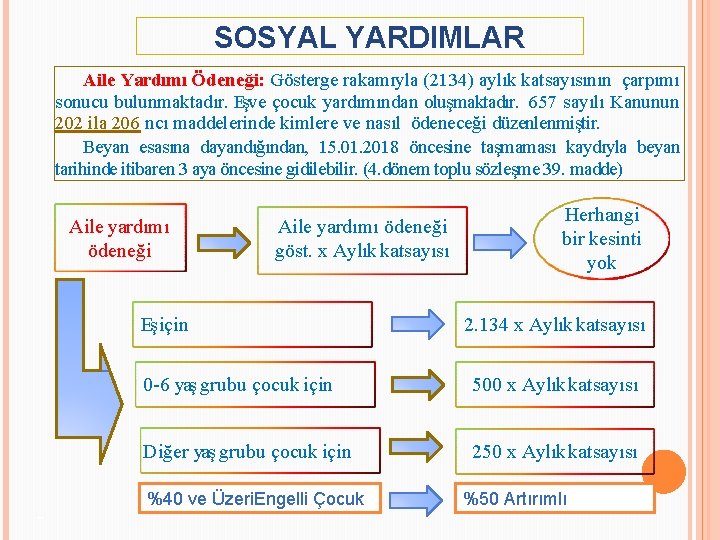 SOSYAL YARDIMLAR

Aile Yardımı Ödeneği: Gösterge rakamıyla (2134) aylık katsayısının çarpımı sonucu bulunmaktadır. Eşve çocuk yardımından oluşmaktadır. 657 sayılı Kanunun 202 ila 206 ncı maddelerinde kimlere ve nasıl ödeneceği düzenlenmiştir.

Beyan esasına dayandığından, 15.01.2018 öncesine taşmaması kaydıyla beyan tarihinde itibaren 3 aya öncesine gidilebilir. (4.dönem toplu sözleşme 39. madde)

Aile yardımı ödeneği

Aile yardımı ödeneği göst. x Aylık katsayısı

Herhangi bir kesinti yok

Eşiçin

2.134 x Aylık katsayısı

0-6 yaş grubu çocuk için

500 x Aylık katsayısı

Diğer yaş grubu çocuk için

250 x Aylık katsayısı

%40 ve ÜzeriEngelli Çocuk

%50 Artırımlı